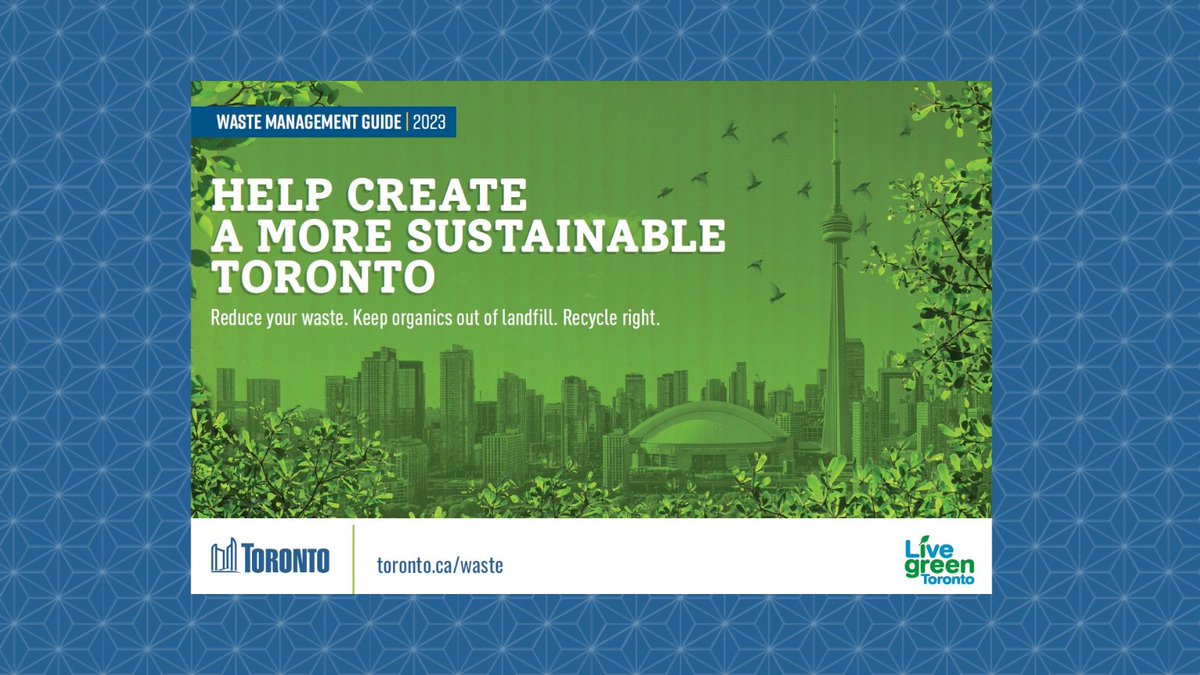 WASTE MANAGEMENT GUIDE | 2023

HELP CREATE A MORE SUSTAINABLE TORONTO

Reduce your waste. Keep organics out of landfill. Recycle right.

TORONTO

toronto.ca/waste

Live green Toronto